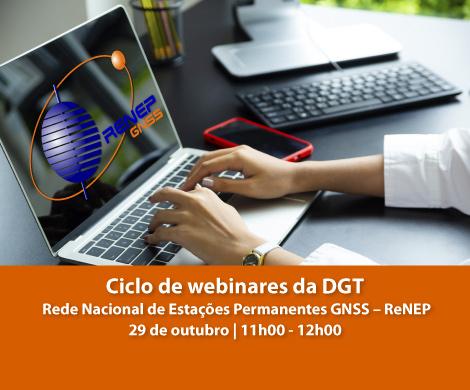 ReNEP
GNSS

Ciclo de webinares da DGT
Rede Nacional de Estações Permanentes GNSS – ReNEP
29 de outubro | 11h00 - 12h00